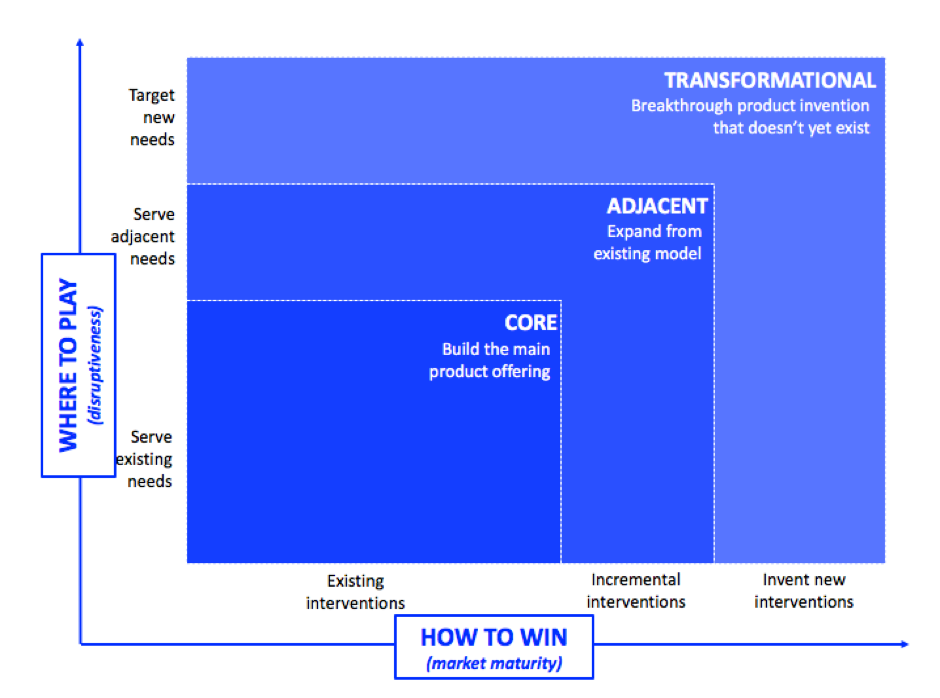 WHERE TO PLAY
(disruptiveness)

Target new needs

Serve adjacent needs

Serve existing needs

TRANSFORMATIONAL
Breakthrough product invention that doesn't yet exist

ADJACENT
Expand from existing model

CORE
Build the main product offering

Existing interventions

Incremental interventions

Invent new interventions

HOW TO WIN
(market maturity)